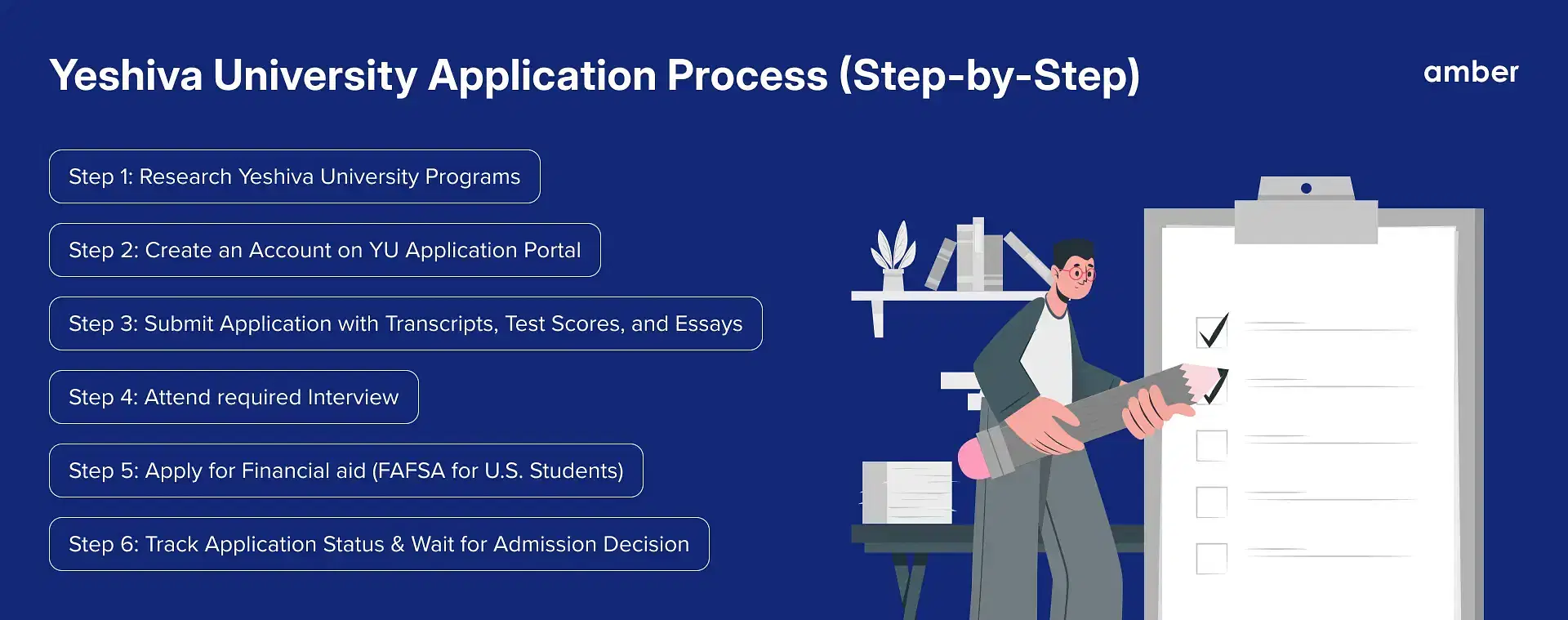 Yeshiva University Application Process (Step-by-Step)

amber

Step 1: Research Yeshiva University Programs

Step 2: Create an Account on YU Application Portal

Step 3: Submit Application with Transcripts, Test Scores, and Essays

Step 4: Attend required Interview

Step 5: Apply for Financial aid (FAFSA for U.S. Students)

Step 6: Track Application Status & Wait for Admission Decision